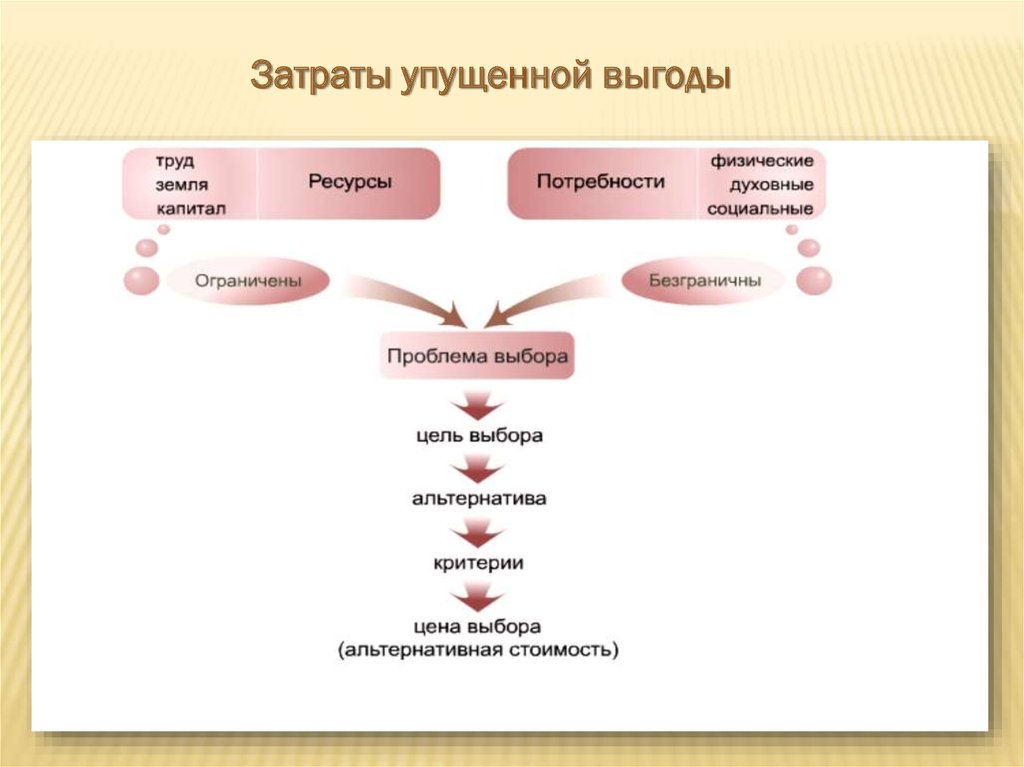 Затраты упущенной выгоды

труд
земля
капитал

Ресурсы

Потребности

физические
духовные
социальные

Ограничены

Безграничны

Проблема выбора

цель выбора

альтернатива

критерии

цена выбора
(альтернативная стоимость)